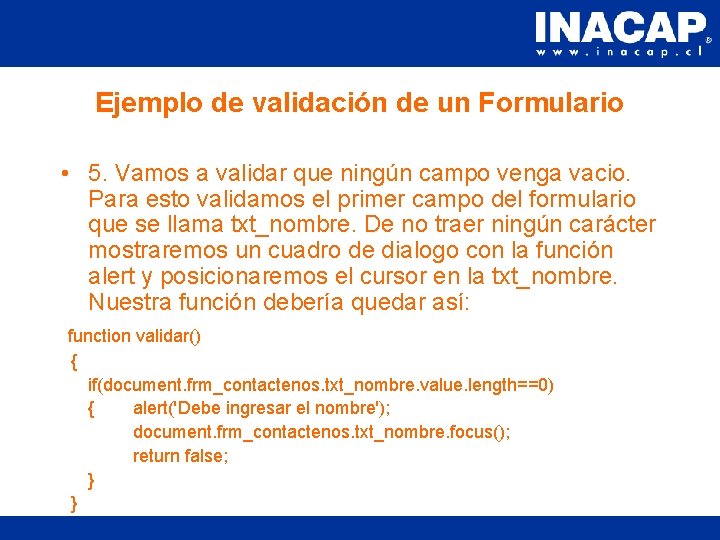 INACAP®
www.inacap.cl

Ejemplo de validación de un Formulario

• 5. Vamos a validar que ningún campo venga vacio. Para esto validamos el primer campo del formulario que se llama txt_nombre. De no traer ningún carácter mostraremos un cuadro de dialogo con la función alert y posicionaremos el cursor en la txt_nombre. Nuestra función debería quedar así:

function validar()
{
if(document.frm_contactenos.txt_nombre.value.length==0)
{ alert('Debe ingresar el nombre');
document.frm_contactenos.txt_nombre.focus();
return false;
}
}